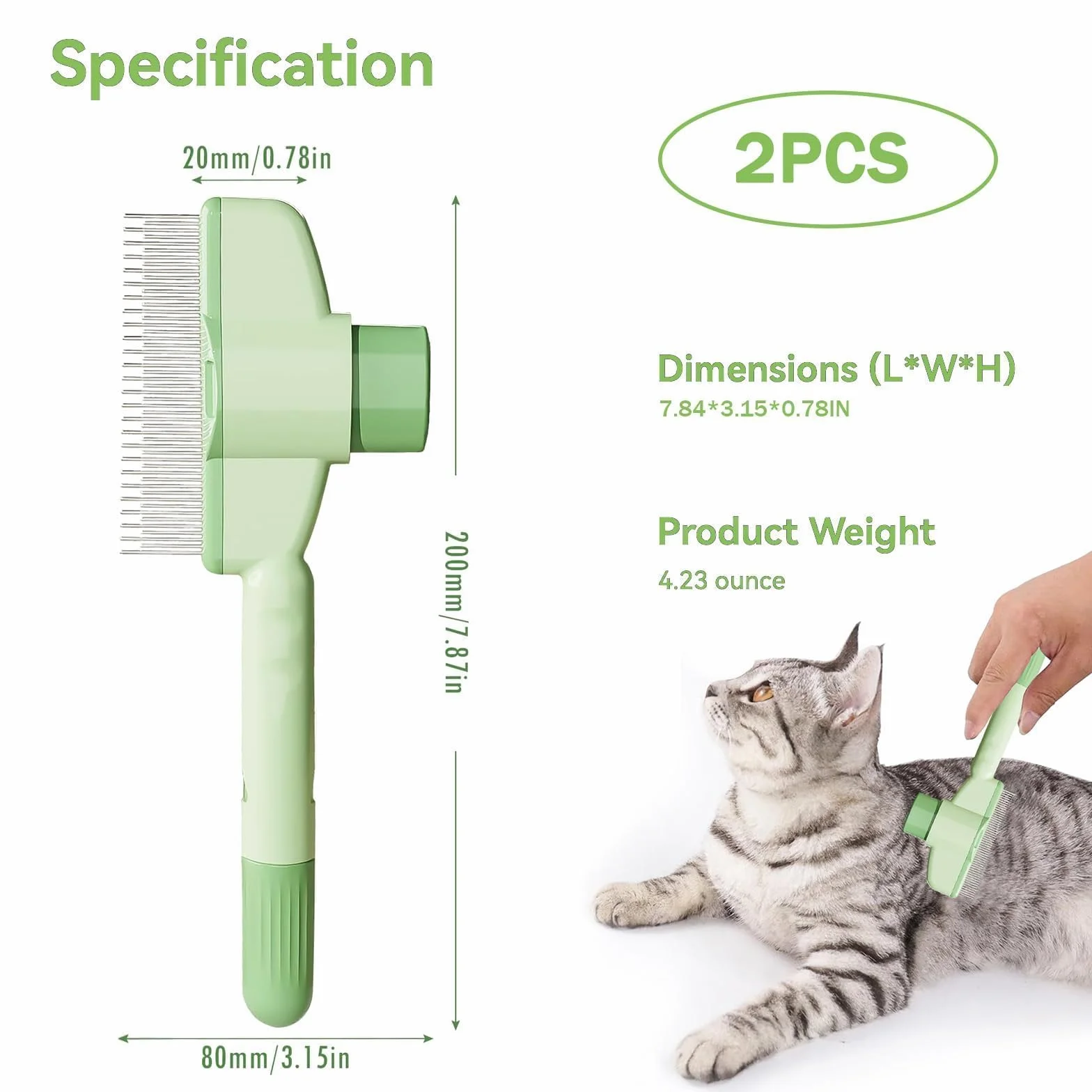 Specification

20mm/0.78in

200mm/7.87in

80mm/3.15in

2PCS

Dimensions (L*W*H)
7.84*3.15*0.78IN

Product Weight
4.23 ounce